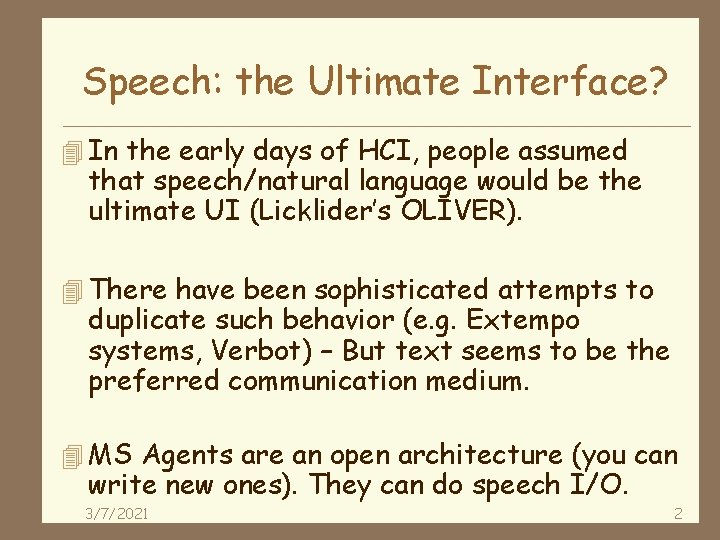 Speech: the Ultimate Interface?

In the early days of HCI, people assumed that speech/natural language would be the ultimate UI (Licklider's OLIVER).

There have been sophisticated attempts to duplicate such behavior (e.g. Extempo systems, Verbot) – But text seems to be the preferred communication medium.

MS Agents are an open architecture (you can write new ones). They can do speech I/O.

3/7/2021

2